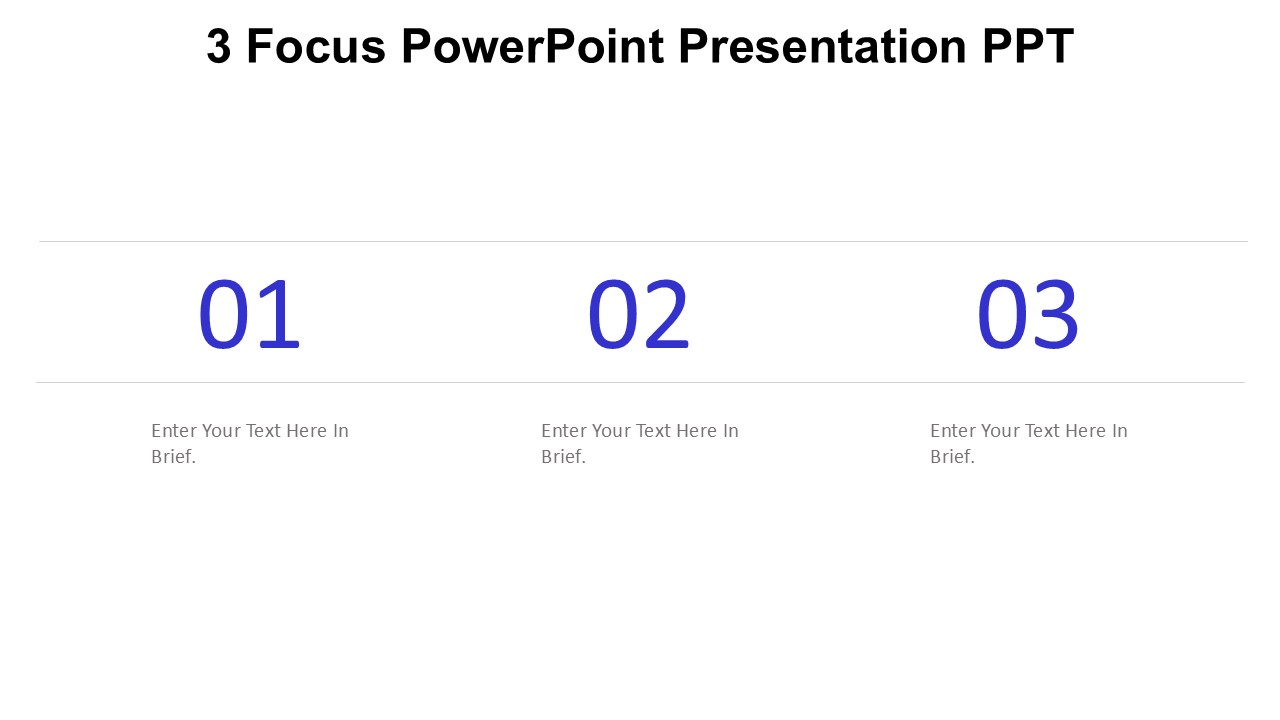 3 Focus PowerPoint Presentation PPT

01

Enter Your Text Here In Brief.

02

Enter Your Text Here In Brief.

03

Enter Your Text Here In Brief.